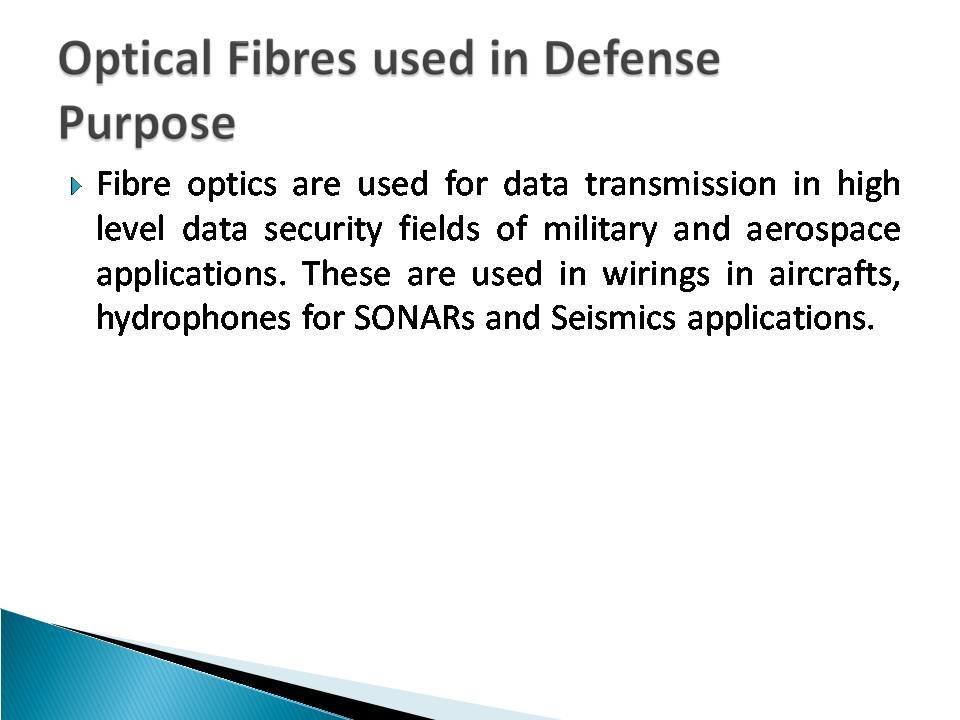 Optical Fibres used in Defense Purpose

Fibre optics are used for data transmission in high level data security fields of military and aerospace applications. These are used in wirings in aircrafts, hydrophones for SONARs and Seismics applications.